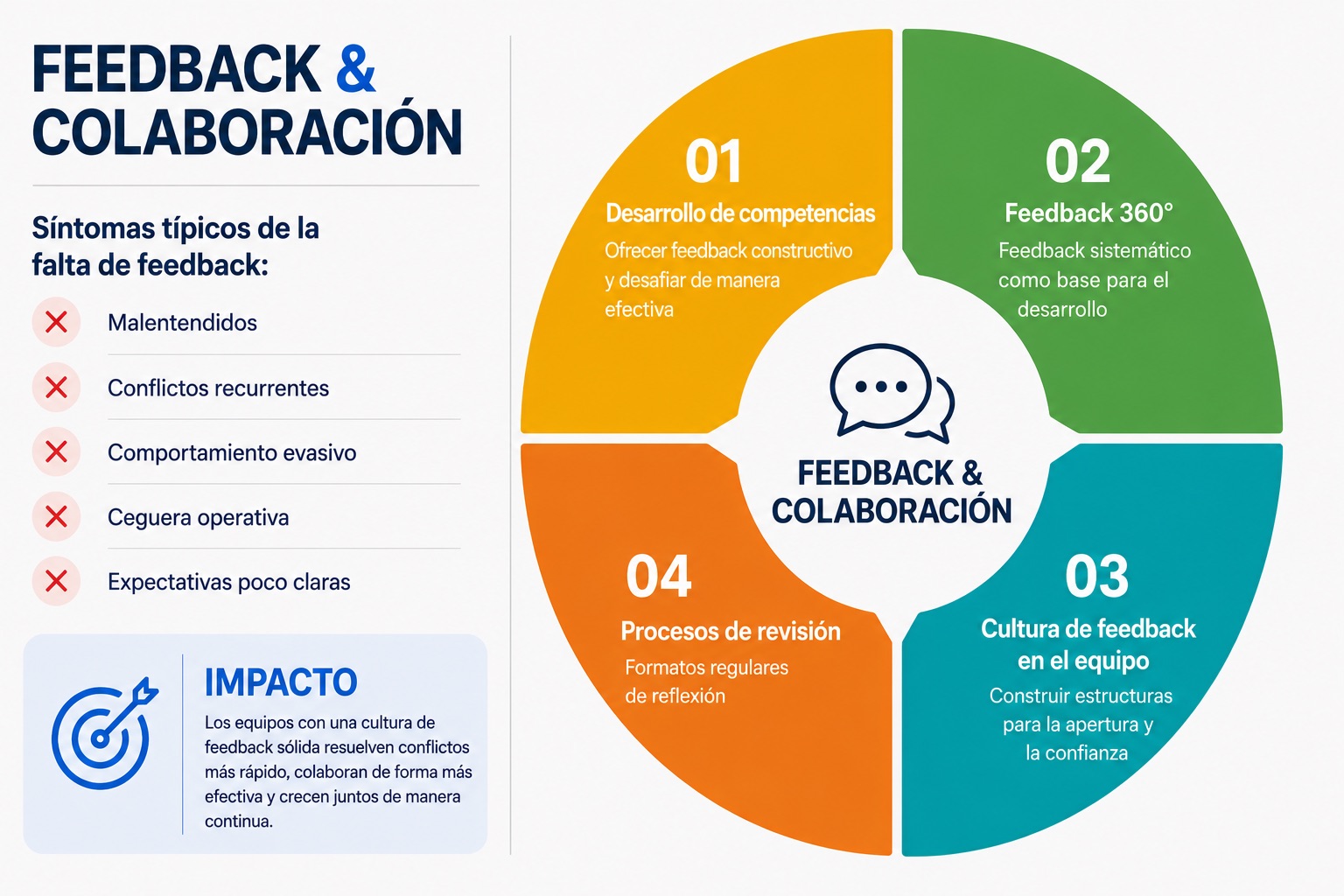 FEEDBACK & COLABORACIÓN

Síntomas típicos de la falta de feedback:

Malentendidos

Conflictos recurrentes

Comportamiento evasivo

Ceguera operativa

Expectativas poco claras

IMPACTO

Los equipos con una cultura de feedback sólida resuelven conflictos más rápido, colaboran de forma más efectiva y crecen juntos de manera continua.

01
Desarrollo de competencias
Ofrecer feedback constructivo y desafiar de manera efectiva

02
Feedback 360°
Feedback sistemático como base para el desarrollo

FEEDBACK & COLABORACIÓN

04
Procesos de revisión
Formatos regulares de reflexión

03
Cultura de feedback en el equipo
Construir estructuras para la apertura y la confianza